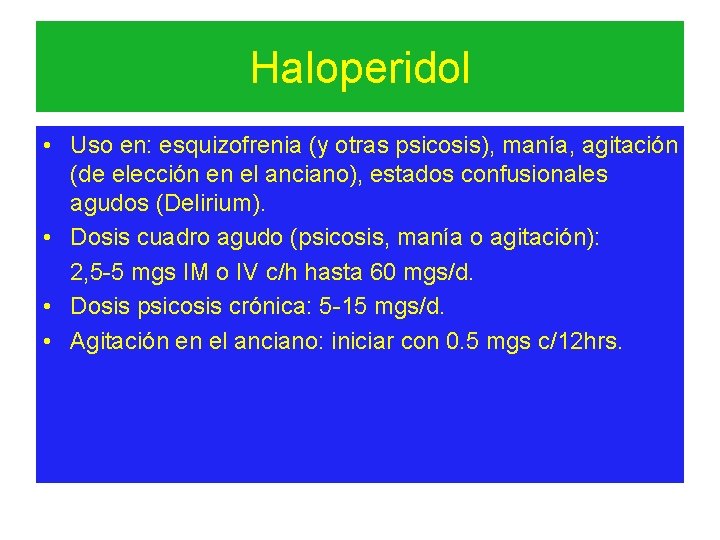 Haloperidol

• Uso en: esquizofrenia (y otras psicosis), manía, agitación (de elección en el anciano), estados confusionales agudos (Delirium).
• Dosis cuadro agudo (psicosis, manía o agitación):
2,5-5 mgs IM o IV c/h hasta 60 mgs/d.
• Dosis psicosis crónica: 5-15 mgs/d.
• Agitación en el anciano: iniciar con 0.5 mgs c/12hrs.